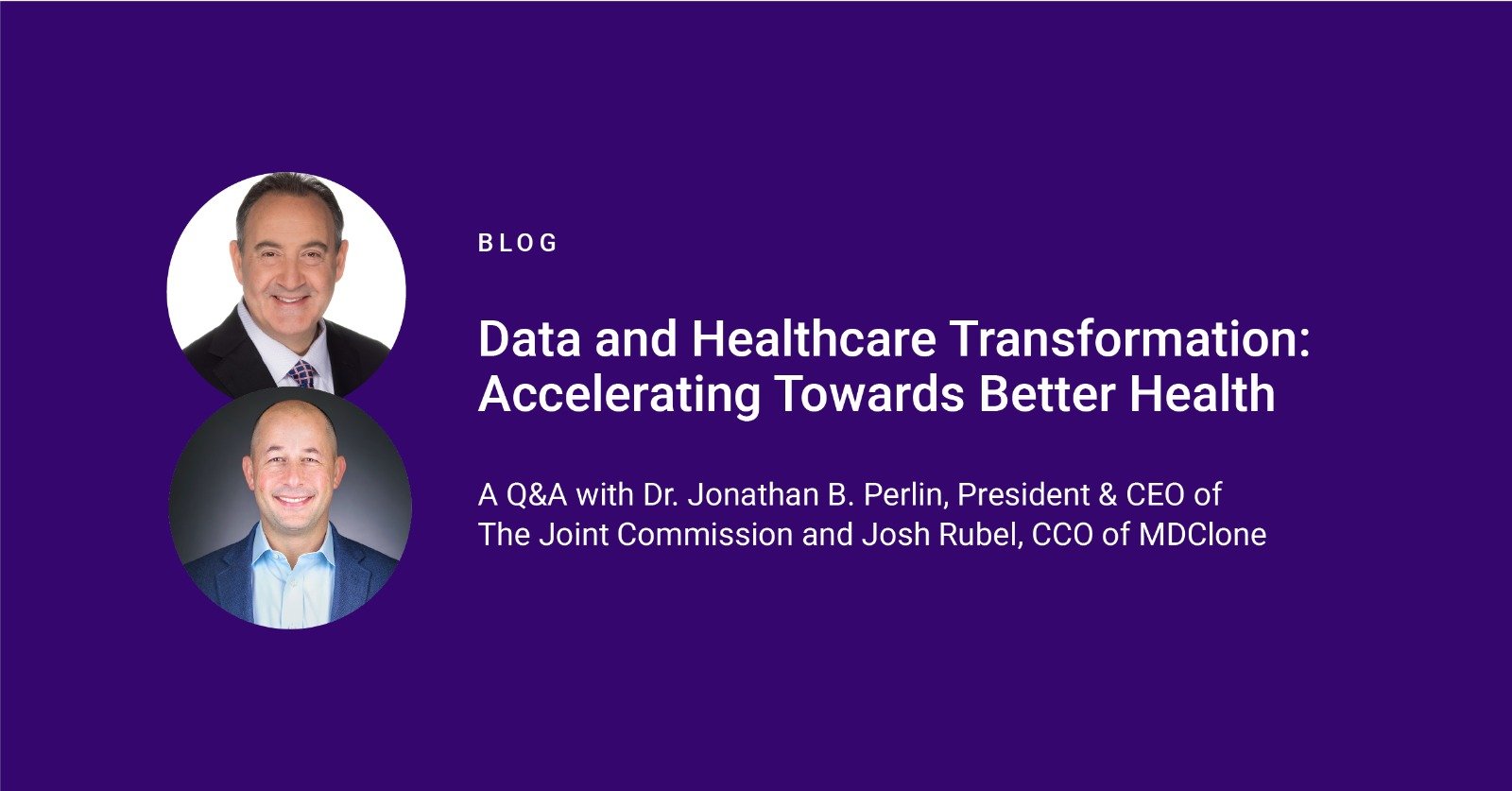 BLOG

Data and Healthcare Transformation: Accelerating Towards Better Health

A Q&A with Dr. Jonathan B. Perlin, President & CEO of The Joint Commission and Josh Rubel, CCO of MDClone